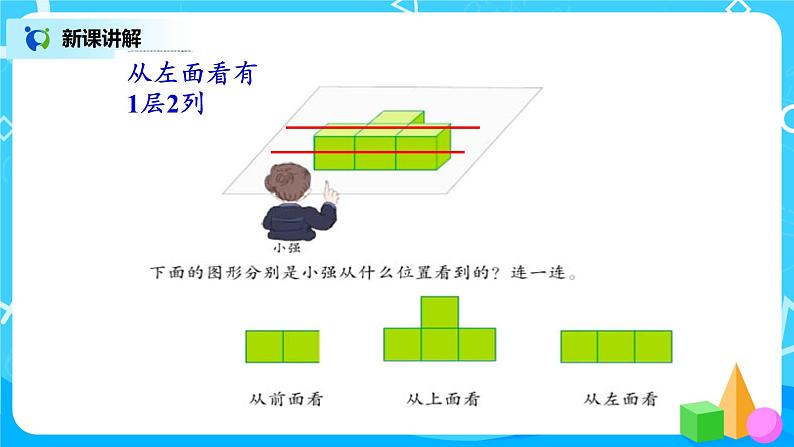 新课讲解

从左面看有
1层2列

小强

下面的图形分别是小强从什么位置看到的？连一连。

从前面看

从上面看

从左面看